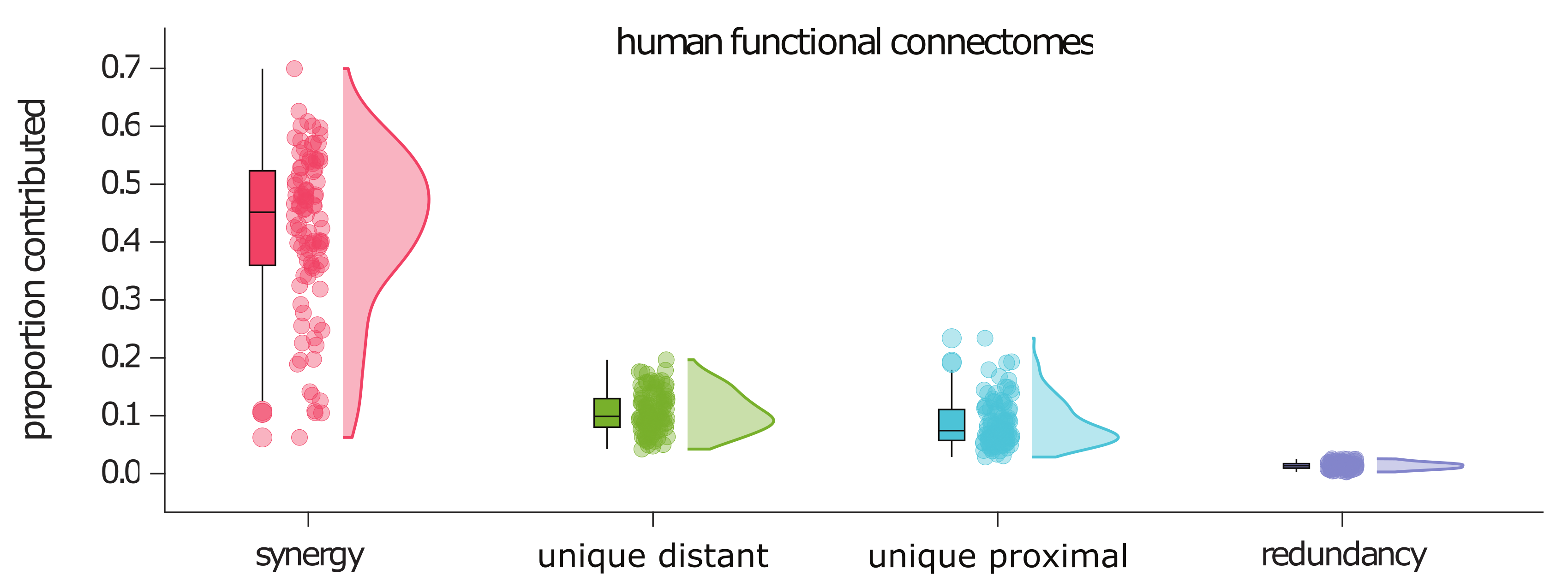 human functional connectomes

proportion contributed

0.7
0.6
0.5
0.4
0.3
0.2
0.1
0.0

synergy
unique distant
unique proximal
redundancy